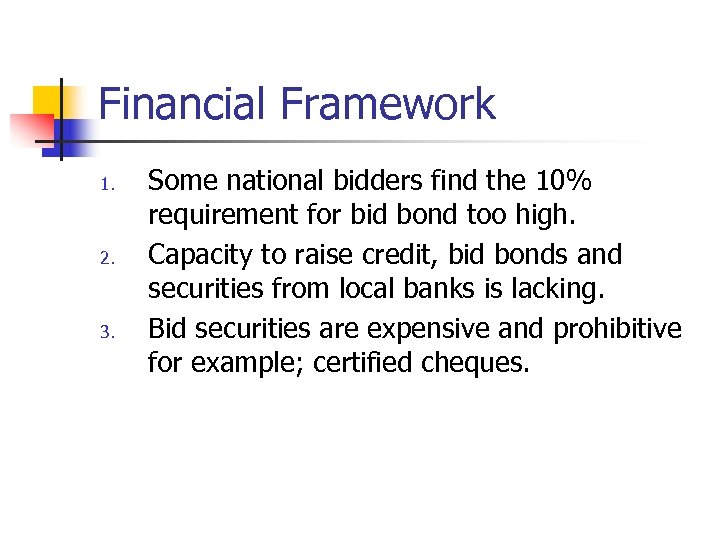 Financial Framework

1. Some national bidders find the 10% requirement for bid bond too high.
2. Capacity to raise credit, bid bonds and securities from local banks is lacking.
3. Bid securities are expensive and prohibitive for example; certified cheques.